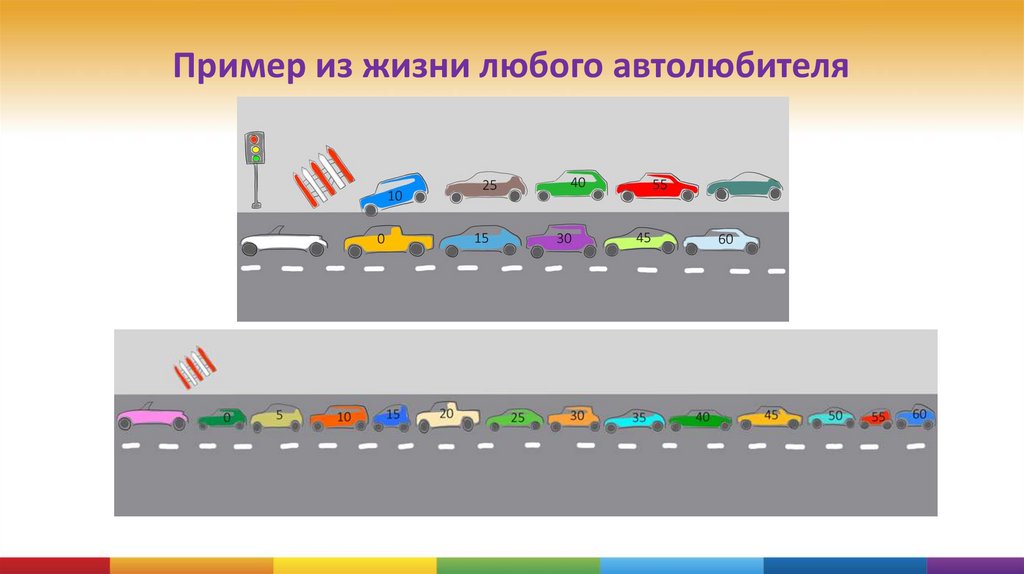 Пример из жизни любого автолюбителя

10
25
40
55
0
15
30
45
60

0
5
10
15
20
25
30
35
40
45
50
55
60